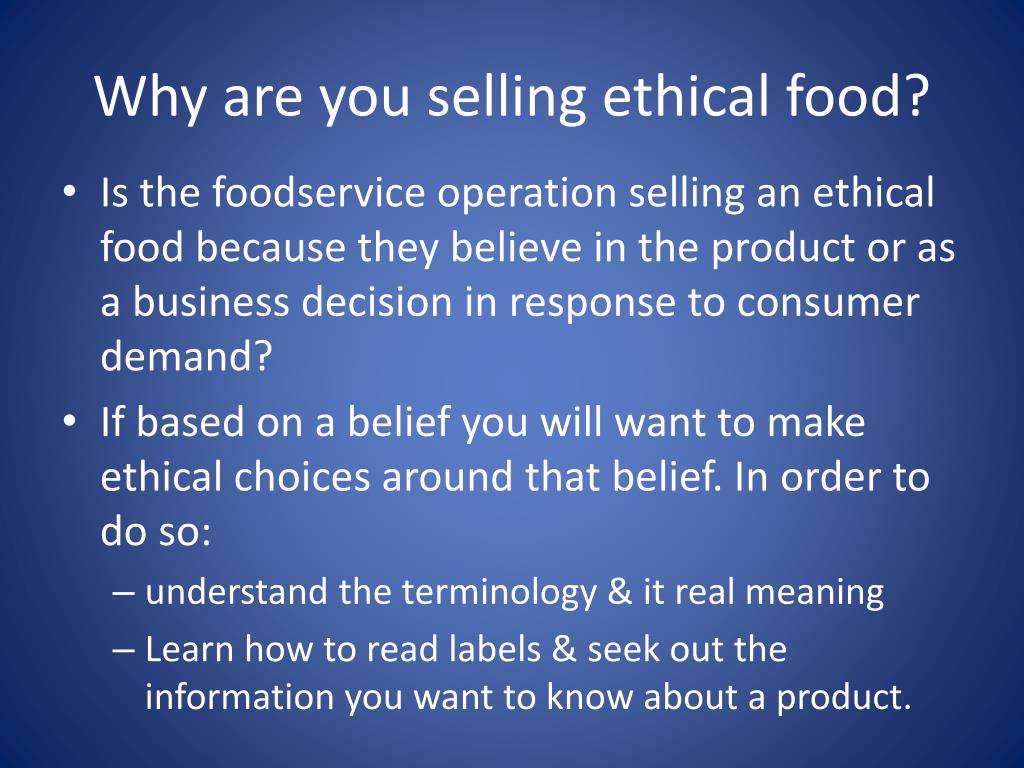 Why are you selling ethical food?

• Is the foodservice operation selling an ethical food because they believe in the product or as a business decision in response to consumer demand?
• If based on a belief you will want to make ethical choices around that belief. In order to do so:
– understand the terminology & it real meaning
– Learn how to read labels & seek out the information you want to know about a product.